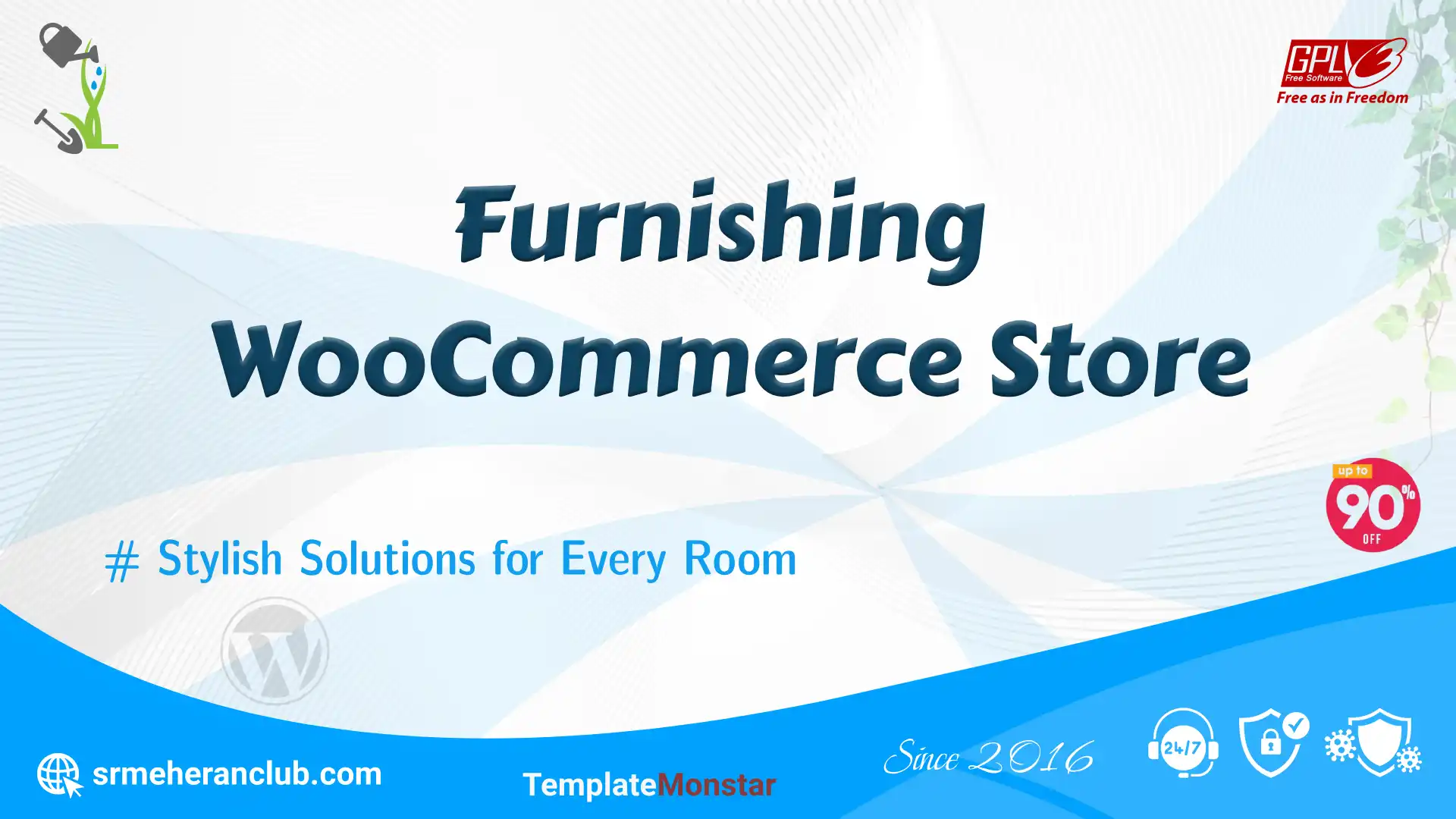 GPLv3 Free Software
Free as in Freedom

Furnishing WooCommerce Store

up to 90% OFF

# Stylish Solutions for Every Room

srmeheranclub.com

TemplateMonstar

Since 2016

24/7